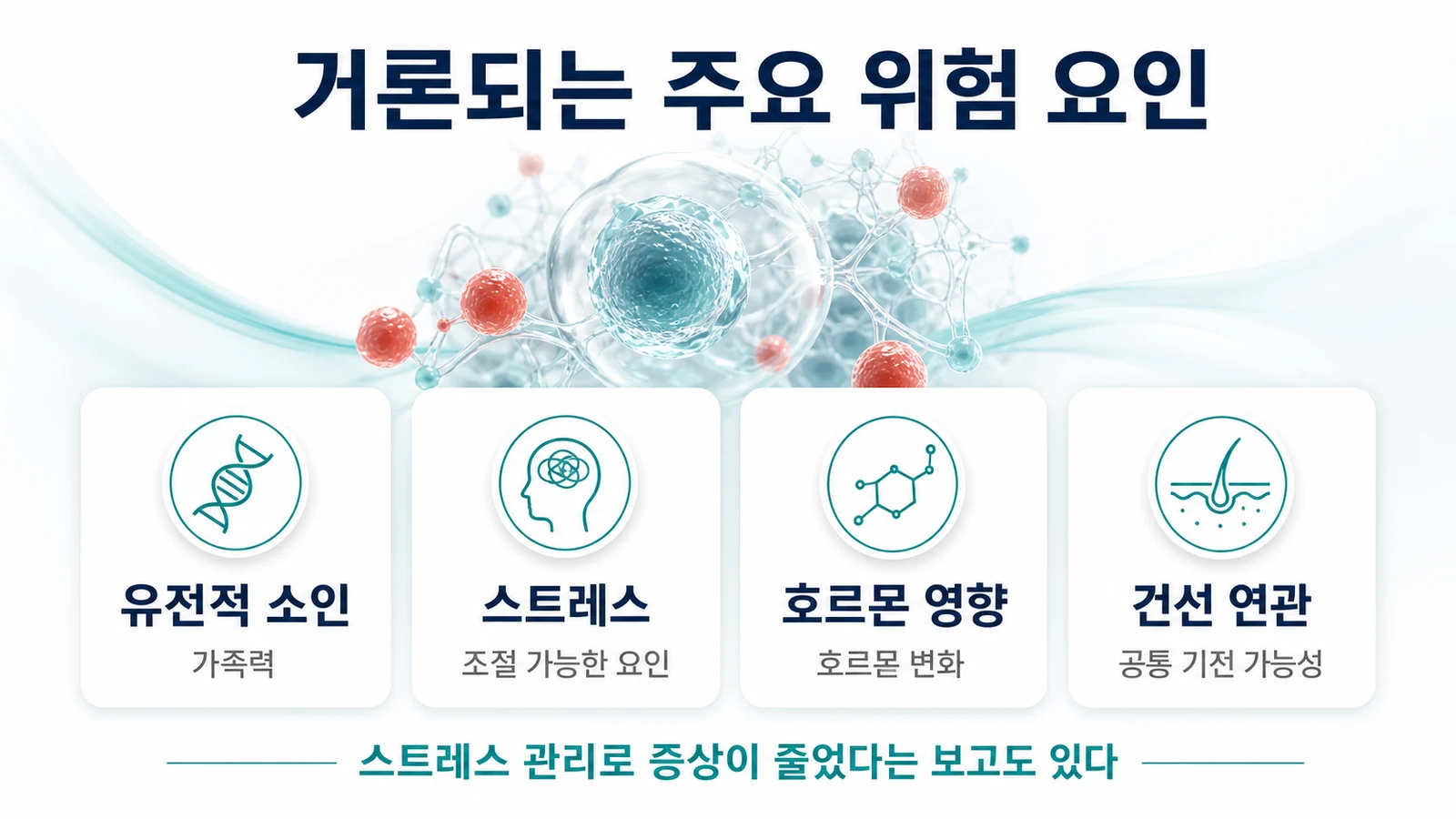 거론되는 주요 위험 요인

유전적 소인
가족력

스트레스
조절 가능한 요인

호르몬 영향
호르몬 변화

건선 연관
공통 기전 가능성

스트레스 관리로 증상이 줄었다는 보고도 있다